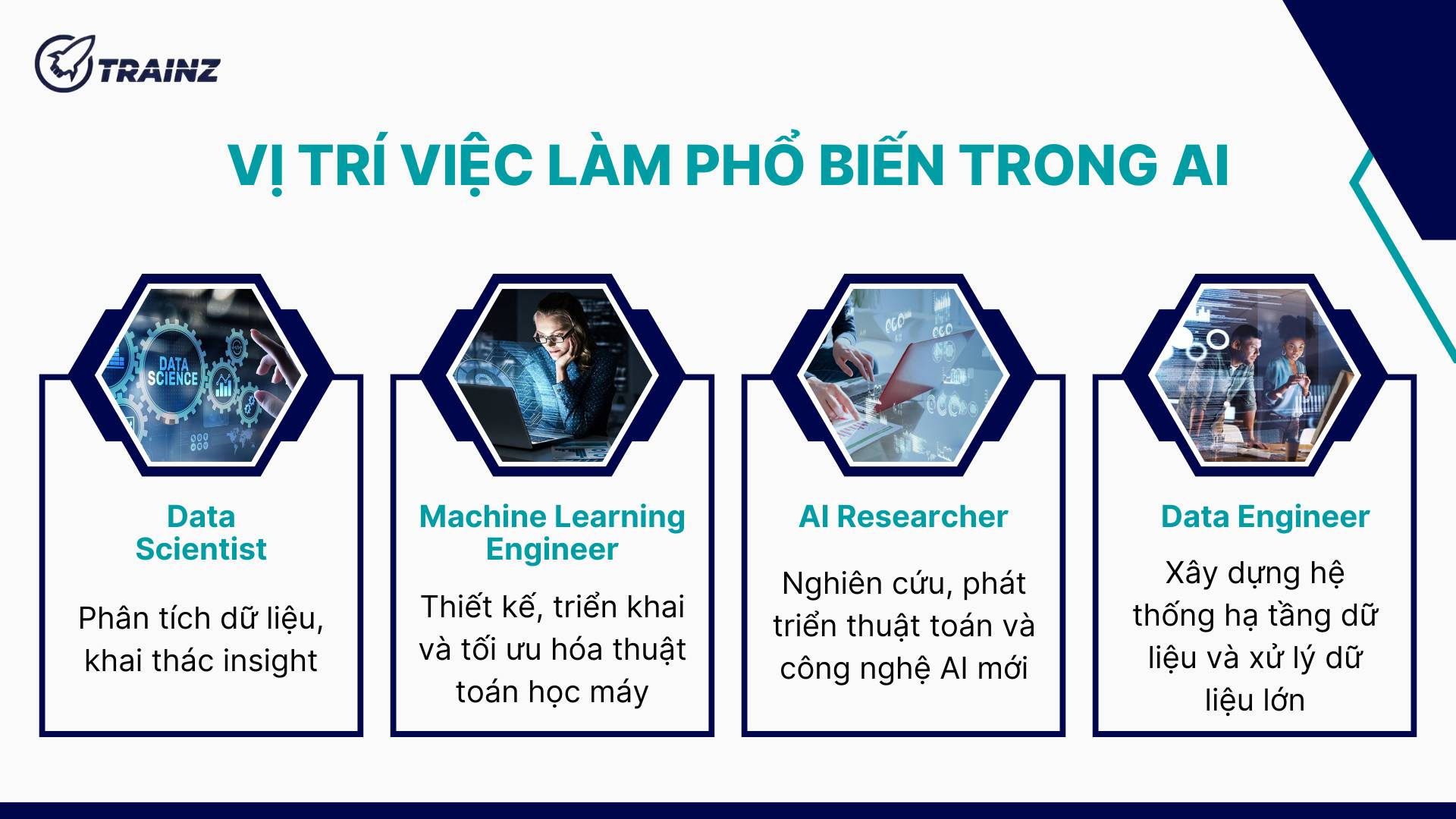 TRAINZ

VỊ TRÍ VIỆC LÀM PHỔ BIẾN TRONG AI

DATA SCIENCE

Data Scientist

Phân tích dữ liệu, khai thác insight

Machine Learning Engineer

Thiết kế, triển khai và tối ưu hóa thuật toán học máy

AI Researcher

Nghiên cứu, phát triển thuật toán và công nghệ AI mới

Data Engineer

Xây dựng hệ thống hạ tầng dữ liệu và xử lý dữ liệu lớn